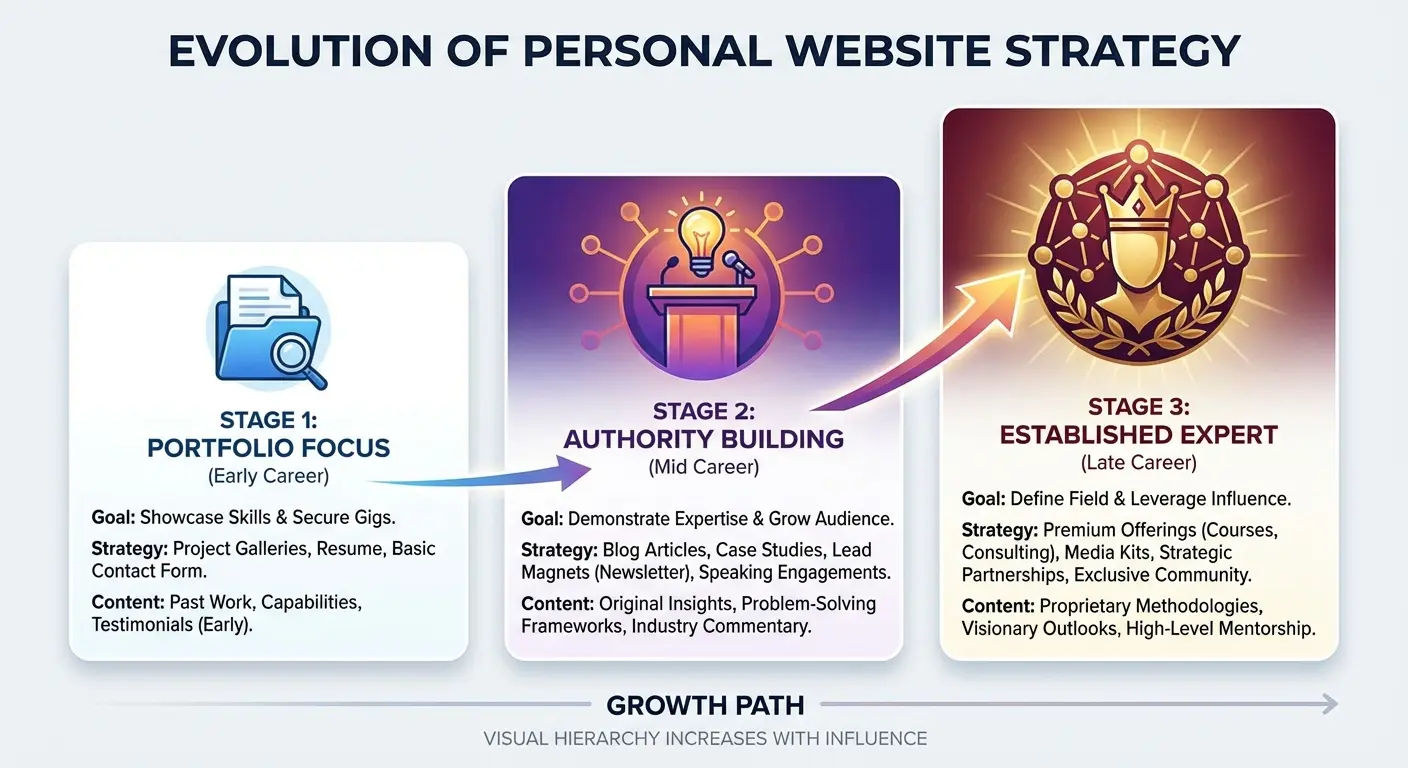 EVOLUTION OF PERSONAL WEBSITE STRATEGY

STAGE 1:
PORTFOLIO FOCUS
(Early Career)

Goal: Showcase Skills & Secure Gigs.

Strategy: Project Galleries, Resume, Basic Contact Form.

Content: Past Work, Capabilities, Testimonials (Early).

STAGE 2:
AUTHORITY BUILDING
(Mid Career)

Goal: Demonstrate Expertise & Grow Audience.

Strategy: Blog Articles, Case Studies, Lead Magnets (Newsletter), Speaking Engagements.

Content: Original Insights, Problem-Solving Frameworks, Industry Commentary.

STAGE 3:
ESTABLISHED EXPERT
(Late Career)

Goal: Define Field & Leverage Influence.

Strategy: Premium Offerings (Courses, Consulting), Media Kits, Strategic Partnerships, Exclusive Community.

Content: Proprietary Methodologies, Visionary Outlooks, High-Level Mentorship.

GROWTH PATH

VISUAL HIERARCHY INCREASES WITH INFLUENCE